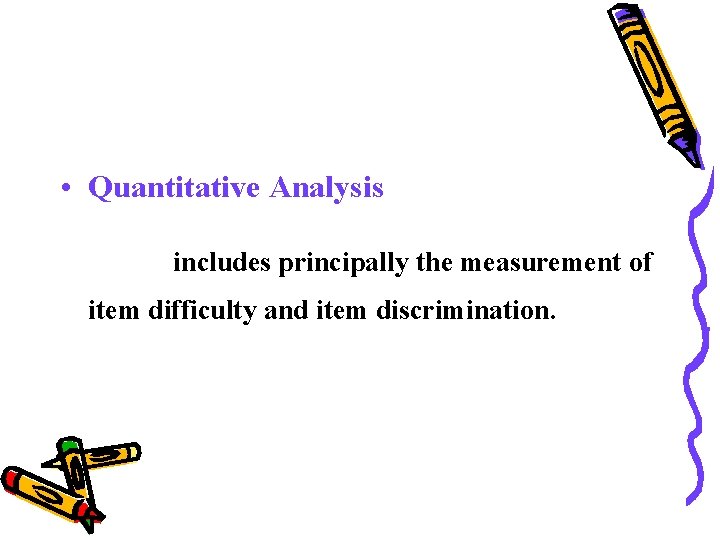 • Quantitative Analysis

includes principally the measurement of item difficulty and item discrimination.